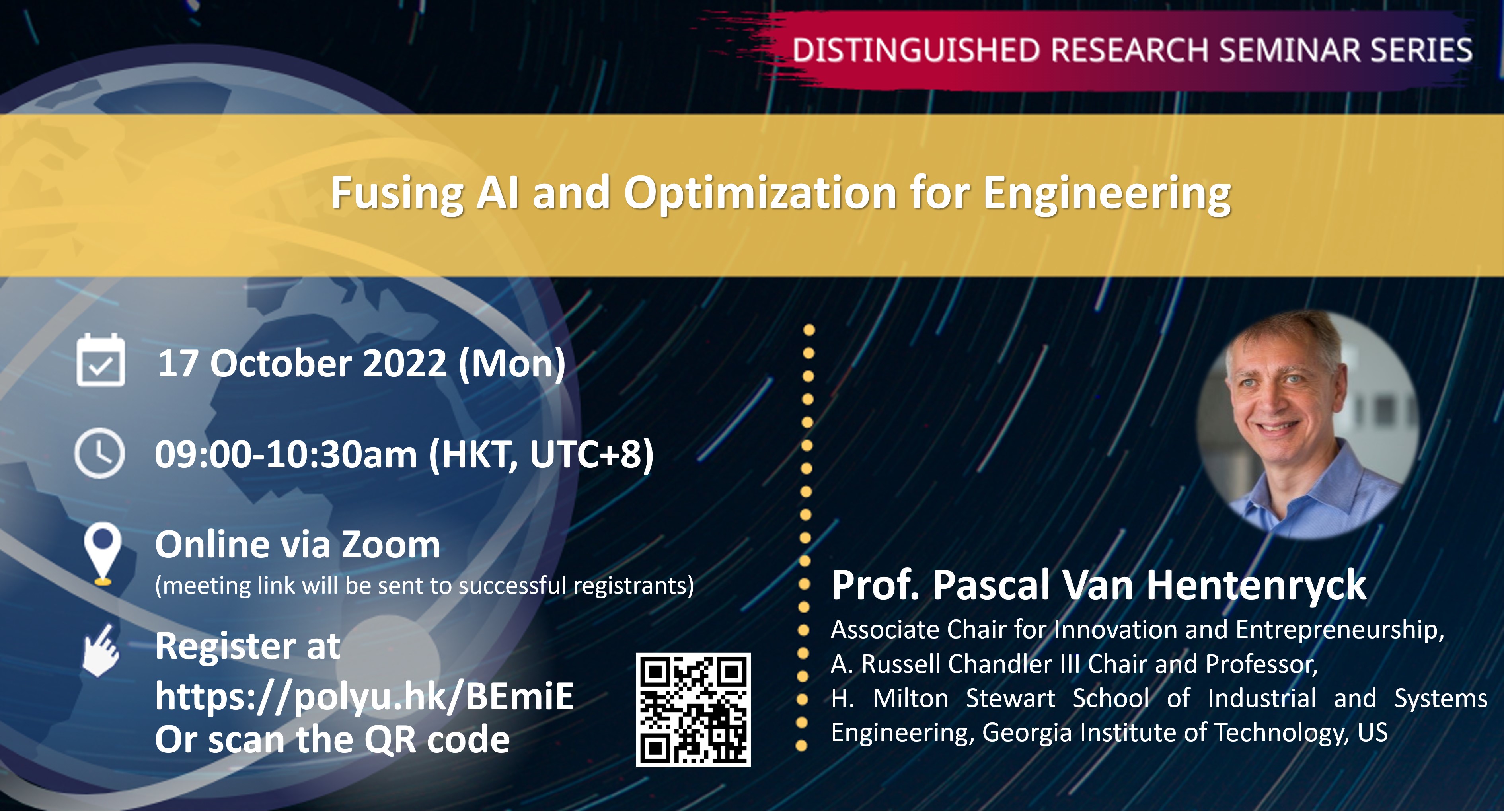 DISTINGUISHED RESEARCH SEMINAR SERIES

Fusing AI and Optimization for Engineering

17 October 2022 (Mon)

09:00-10:30am (HKT, UTC+8)

Online via Zoom
(meeting link will be sent to successful registrants)

Register at
https://polyu.hk/BEmiE
Or scan the QR code

Prof. Pascal Van Hentenryck
Associate Chair for Innovation and Entrepreneurship, A. Russell Chandler III Chair and Professor, H. Milton Stewart School of Industrial and Systems Engineering, Georgia Institute of Technology, US